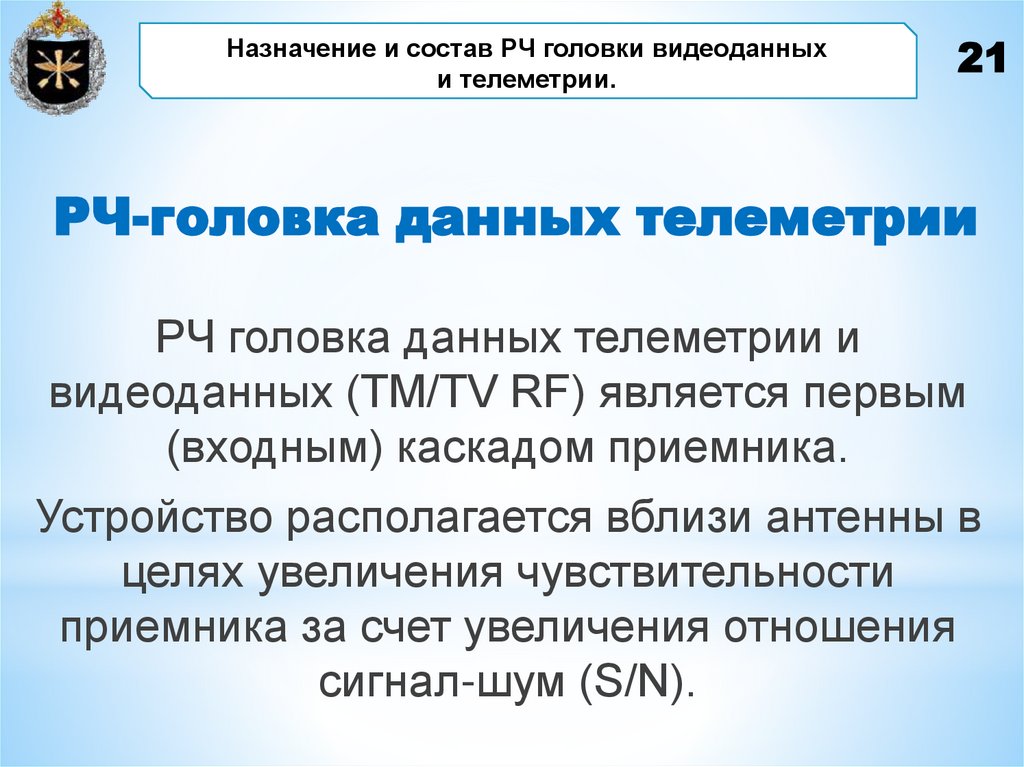 Назначение и состав РЧ головки видеоданных и телеметрии.

21

РЧ-головка данных телеметрии

РЧ головка данных телеметрии и видеоданных (TM/TV RF) является первым (входным) каскадом приемника.

Устройство располагается вблизи антенны в целях увеличения чувствительности приемника за счет увеличения отношения сигнал-шум (S/N).